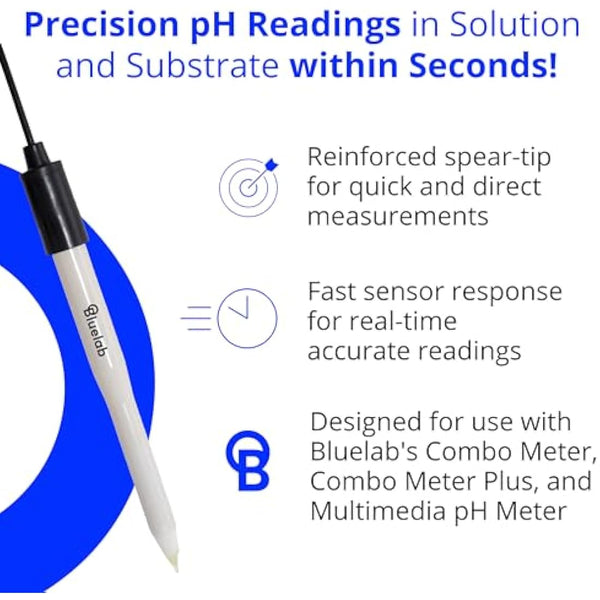 Precision pH Readings in Solution and Substrate within Seconds!

Bluelab

Reinforced spear-tip for quick and direct measurements

Fast sensor response for real-time accurate readings

Designed for use with Bluelab's Combo Meter, Combo Meter Plus, and Multimedia pH Meter